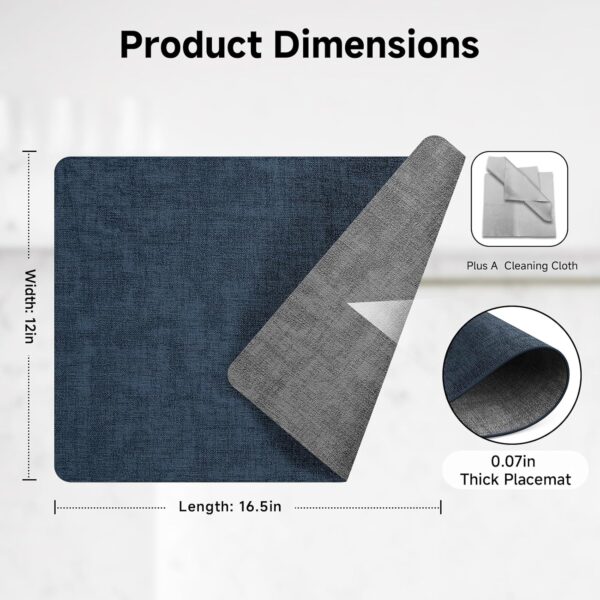 Product Dimensions

Width: 12in

Plus A Cleaning Cloth

0.07in
Thick Placemat

Length: 16.5in